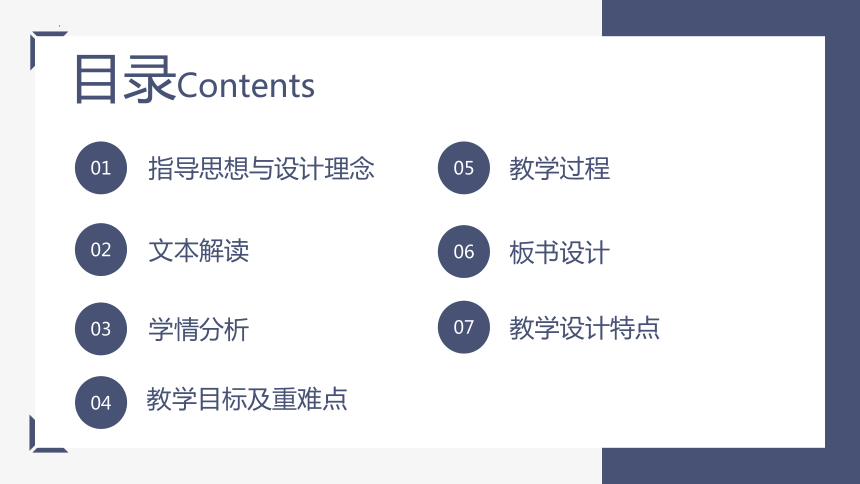 目录Contents

01 指导思想与设计理念

02 文本解读

03 学情分析

04 教学目标及重难点

05 教学过程

06 板书设计

07 教学设计特点